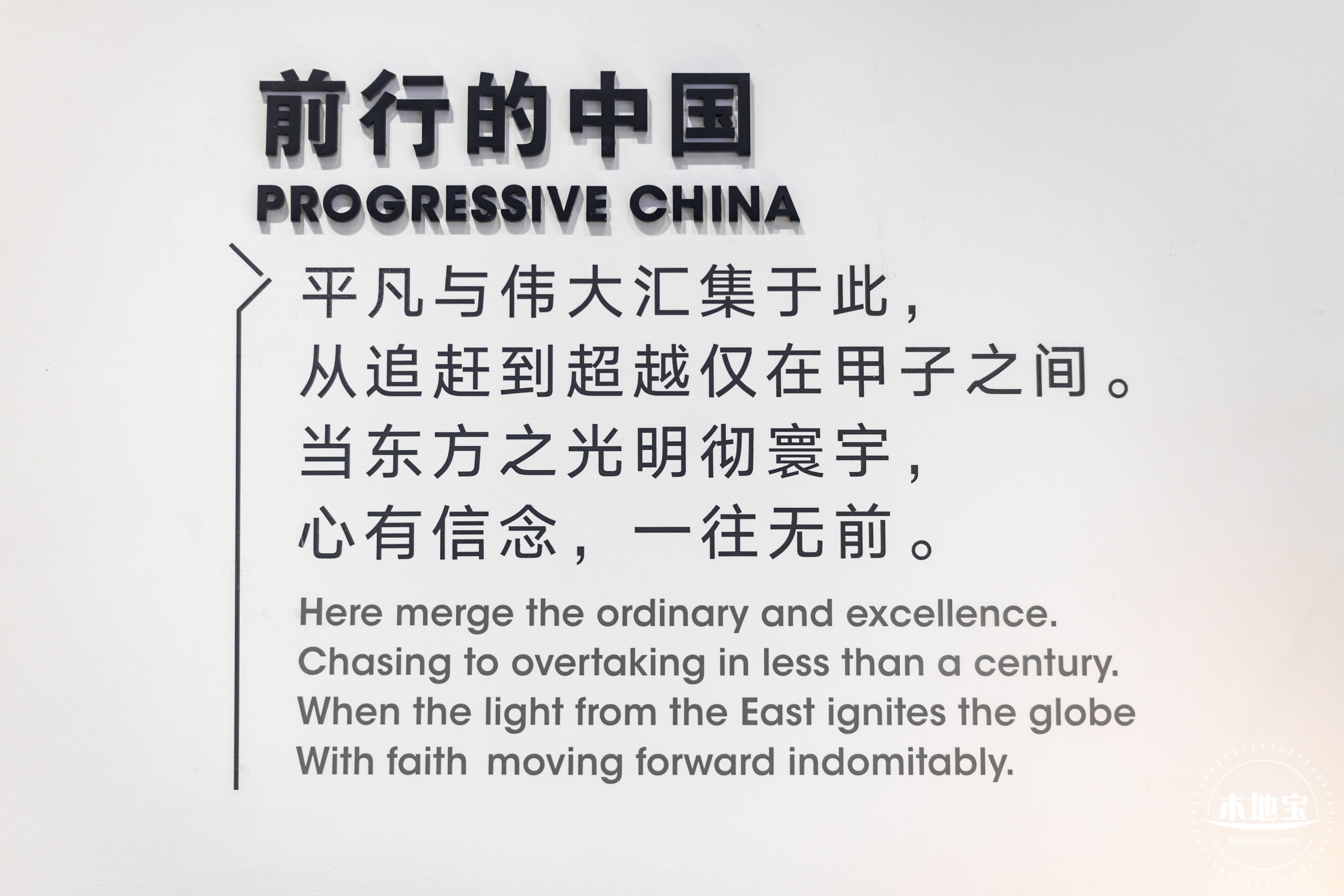 前行的中国
PROGRESSIVE CHINA

平凡与伟大汇集于此,
从追赶到超越仅在甲子之间。
当东方之光明彻寰宇,
心有信念,一往无前。

Here merge the ordinary and excellence.
Chasing to overtaking in less than a century.
When the light from the East ignites the globe
With faith moving forward indomitably.

本地宝
Bendibao.com